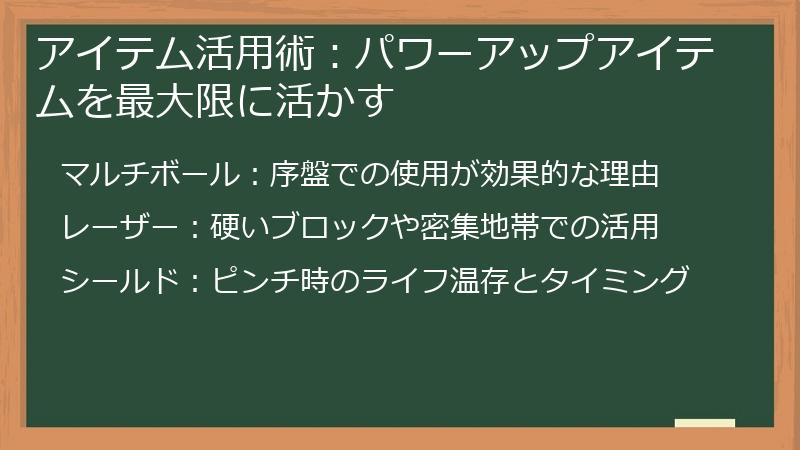 アイテム活用術：パワーアップアイテムを最大限に活かす

マルチボール：序盤での使用が効果的な理由

レーザー：硬いブロックや密集地帯での活用

シールド：ピンチ時のライフ温存とタイミング